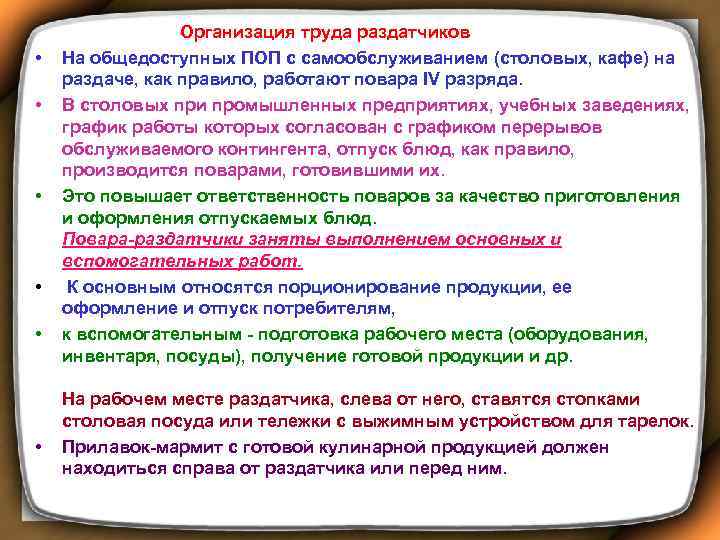 Организация труда раздатчиков

• На общедоступных ПОП с самообслуживанием (столовых, кафе) на раздаче, как правило, работают повара IV разряда.

• В столовых при промышленных предприятиях, учебных заведениях, график работы которых согласован с графиком перерывов обслуживаемого контингента, отпуск блюд, как правило, производится поварами, готовившими их.

• Это повышает ответственность поваров за качество приготовления и оформления отпускаемых блюд.
Повара-раздатчики заняты выполнением основных и вспомогательных работ.

• К основным относятся порционирование продукции, ее оформление и отпуск потребителям,

• к вспомогательным - подготовка рабочего места (оборудования, инвентаря, посуды), получение готовой продукции и др.

На рабочем месте раздатчика, слева от него, ставятся стопками столовая посуда или тележки с выжимным устройством для тарелок.

• Прилавок-мармит с готовой кулинарной продукцией должен находиться справа от раздатчика или перед ним.